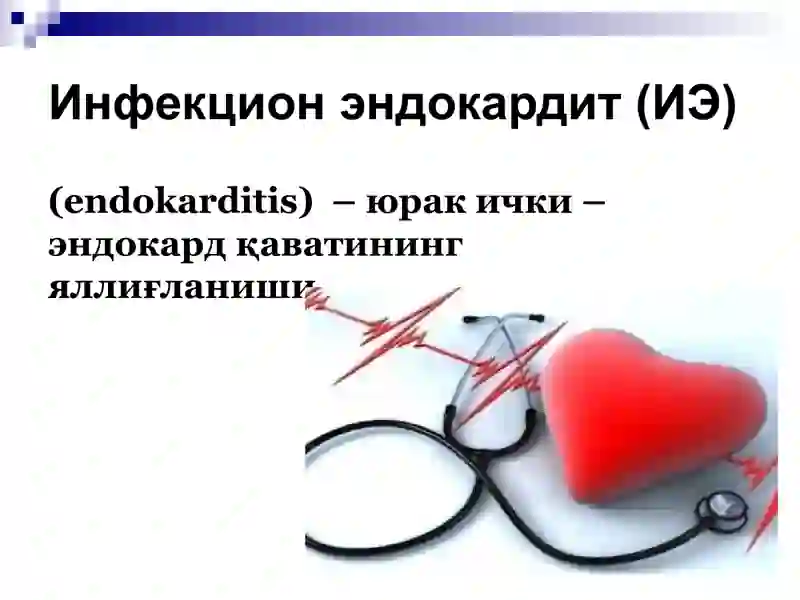 Инфекцион эндокардит (ИЭ)

(endokarditis) – юрак ички – эндокард қаватининг яллиғланиши